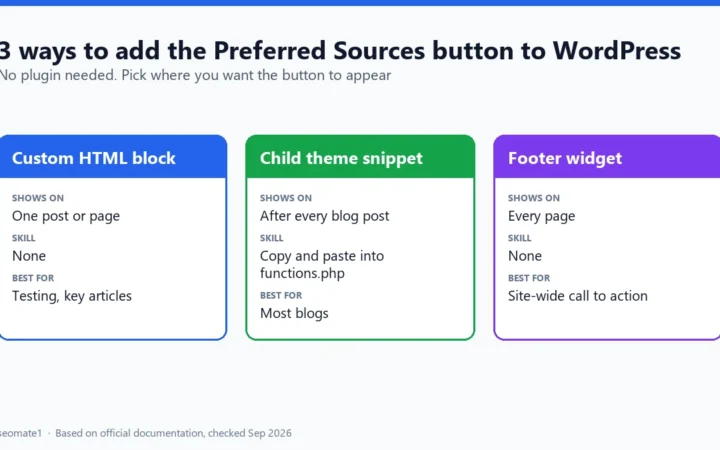 3 ways to add the Preferred Sources button to WordPress
No plugin needed. Pick where you want the button to appear

Custom HTML block
SHOWS ON
One post or page
SKILL
None
BEST FOR
Testing, key articles

Child theme snippet
SHOWS ON
After every blog post
SKILL
Copy and paste into functions.php
BEST FOR
Most blogs

Footer widget
SHOWS ON
Every page
SKILL
None
BEST FOR
Site-wide call to action

seomate1 · Based on official documentation, checked Sep 2026